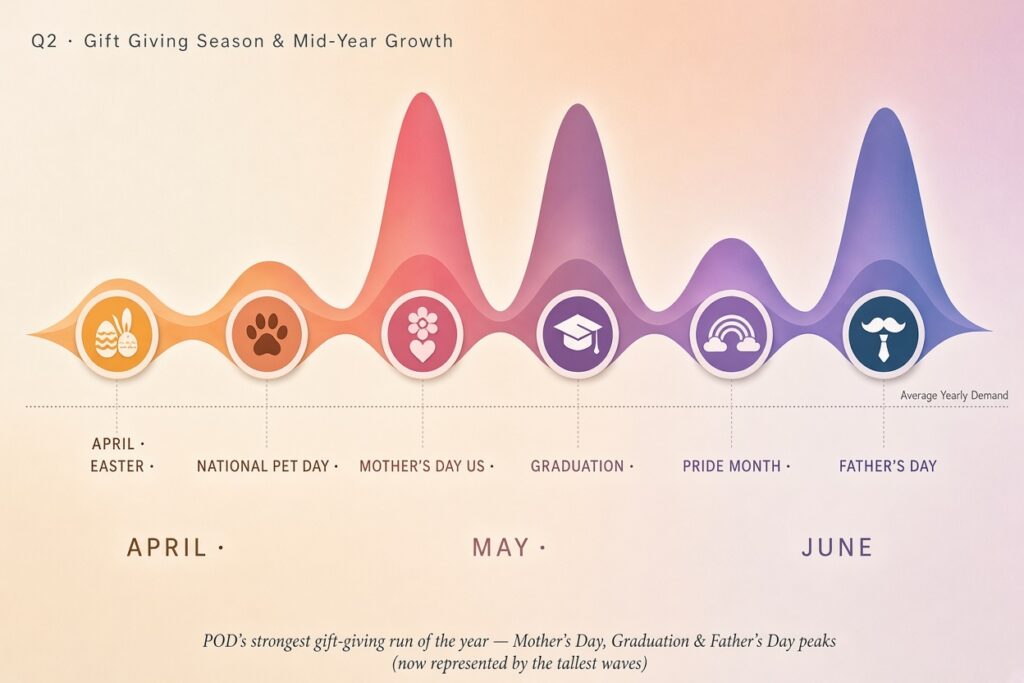 Q2 · Gift Giving Season & Mid-Year Growth

Average Yearly Demand

APRIL ·
EASTER ·

NATIONAL PET DAY ·

MOTHER'S DAY US ·

GRADUATION ·

PRIDE MONTH ·

FATHER'S DAY

APRIL ·

MAY ·

JUNE

POD's strongest gift-giving run of the year — Mother's Day, Graduation & Father's Day peaks (now represented by the tallest waves)